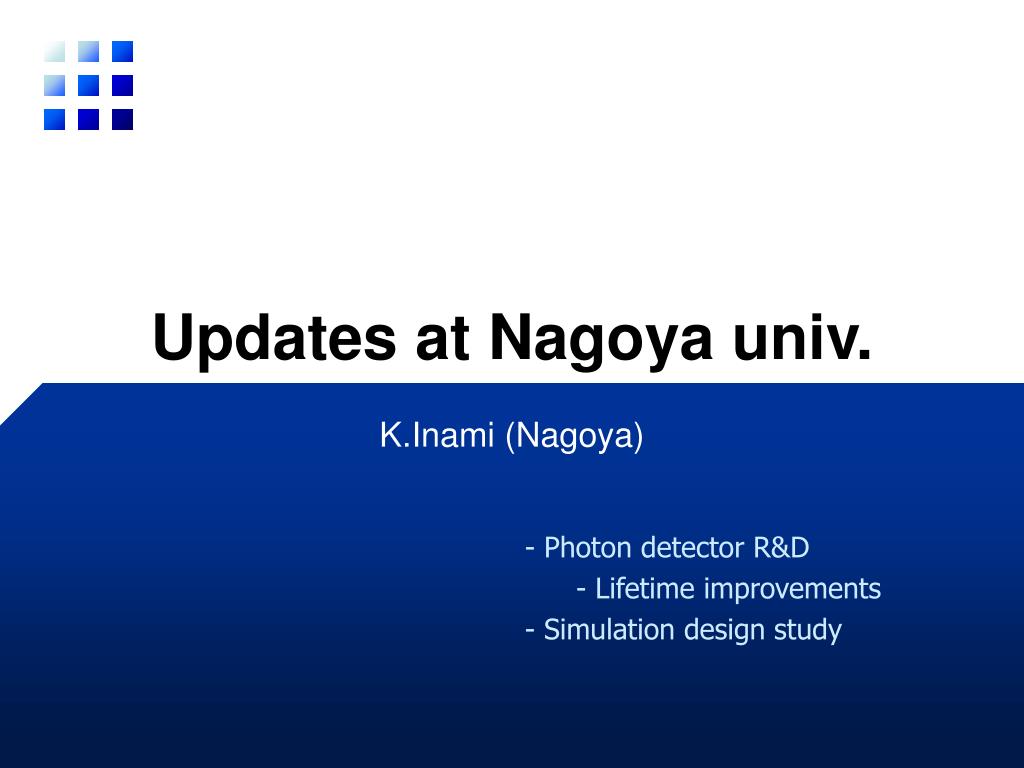 Updates at Nagoya univ.

K.Inami (Nagoya)

- Photon detector R&D
- Lifetime improvements
- Simulation design study